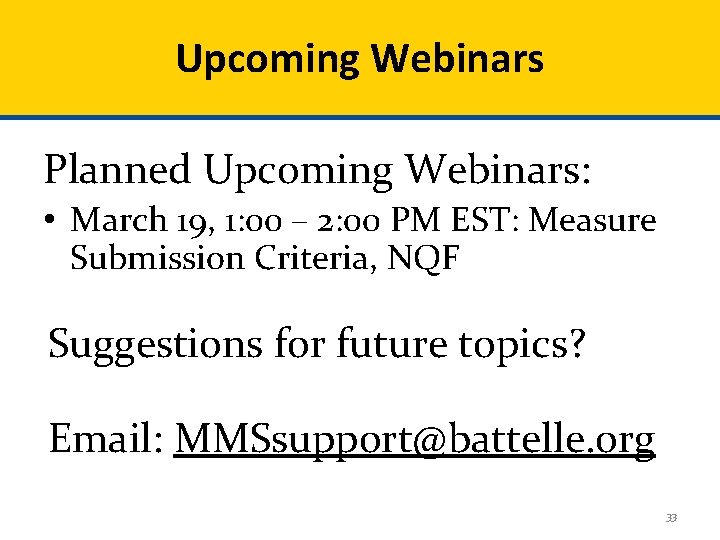 Upcoming Webinars

Planned Upcoming Webinars:

• March 19, 1:00 – 2:00 PM EST: Measure Submission Criteria, NQF

Suggestions for future topics?

Email: MMSsupport@battelle.org

33